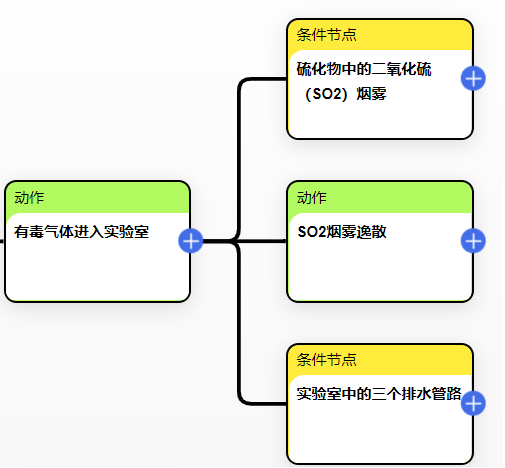 动作
有毒气体进入实验室

条件节点
硫化物中的二氧化硫（SO2）烟雾

动作
SO2烟雾逸散

条件节点
实验室中的三个排水管路